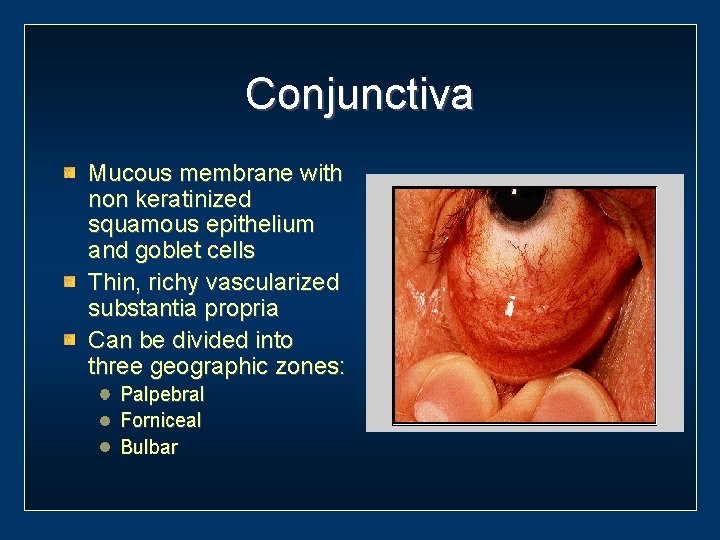 Conjunctiva

- Mucous membrane with non keratinized squamous epithelium and goblet cells
- Thin, richy vascularized substantia propria
- Can be divided into three geographic zones:
  - Palpebral
  - Forniceal
  - Bulbar